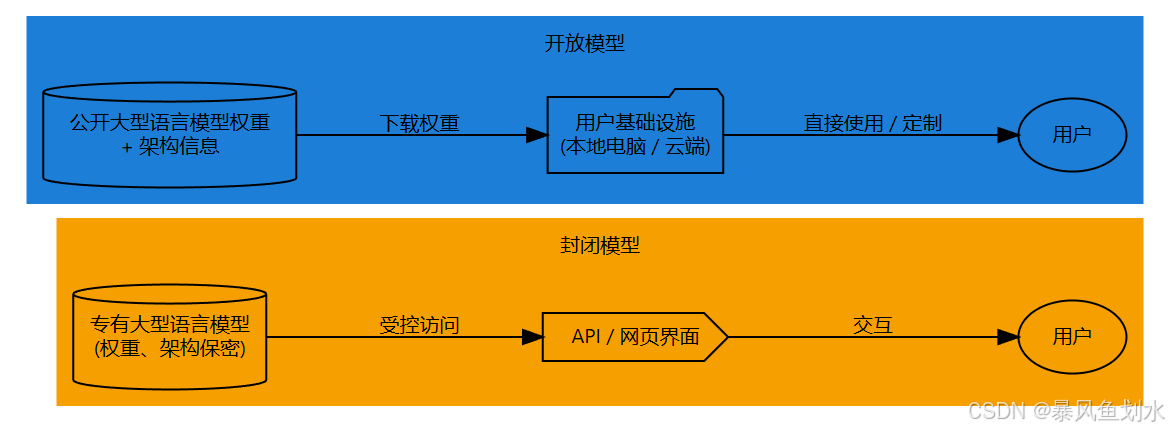 开放模型

公开大型语言模型权重 + 架构信息

下载权重

用户基础设施 (本地电脑 / 云端)

直接使用 / 定制

用户

封闭模型

专有大型语言模型 (权重、架构保密)

受控访问

API / 网页界面

交互

用户

CSDN @暴风鱼划水